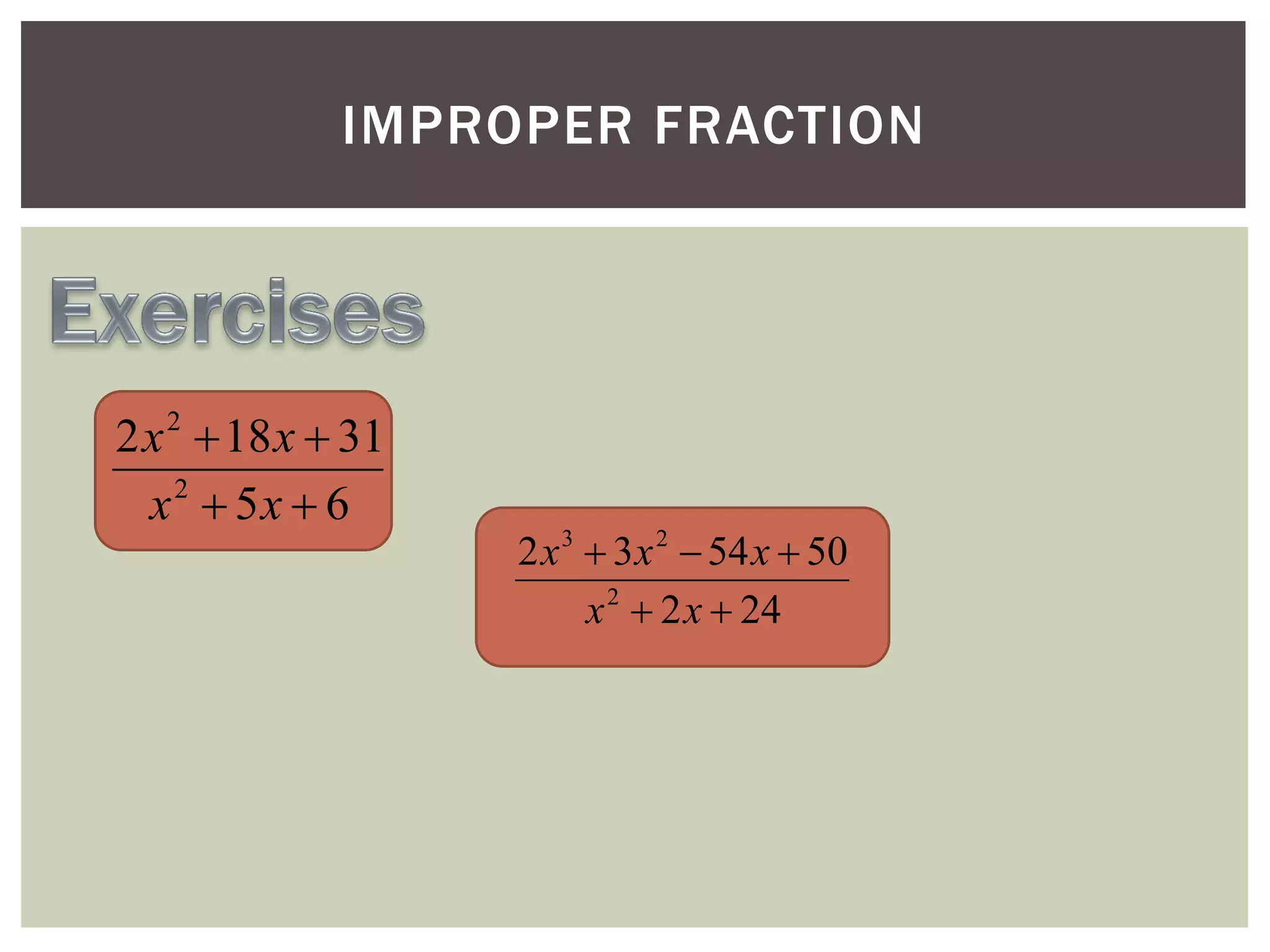 IMPROPER FRACTION

Exercises

$\frac{2x^2+18x+31}{x^2+5x+6}$

$\frac{2x^3+3x^2-54x+50}{x^2+2x+24}$